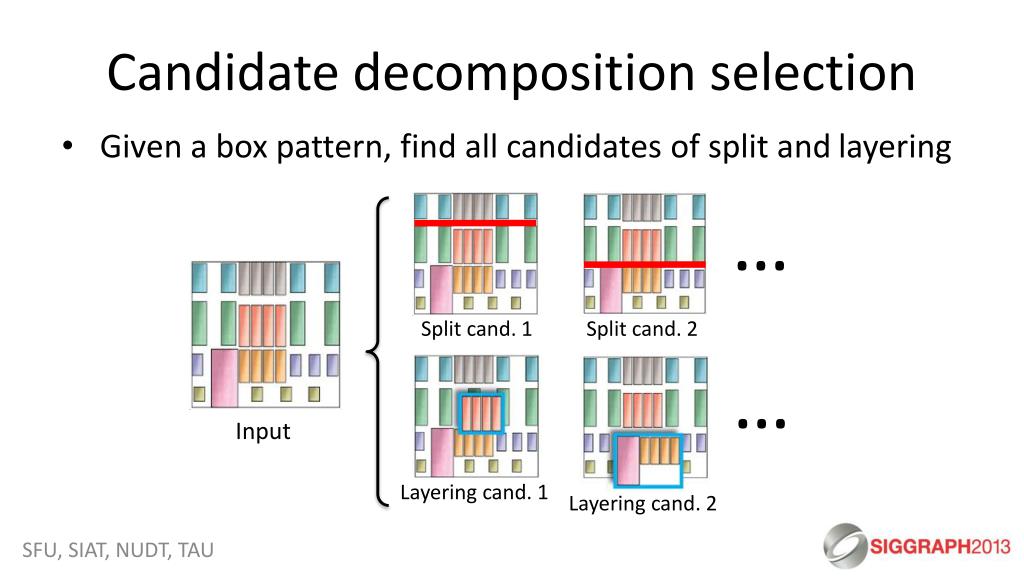 Candidate decomposition selection

• Given a box pattern, find all candidates of split and layering

Input

Split cand. 1

Split cand. 2

…

Layering cand. 1

Layering cand. 2

…

SFU, SIAT, NUDT, TAU

SIGGRAPH2013